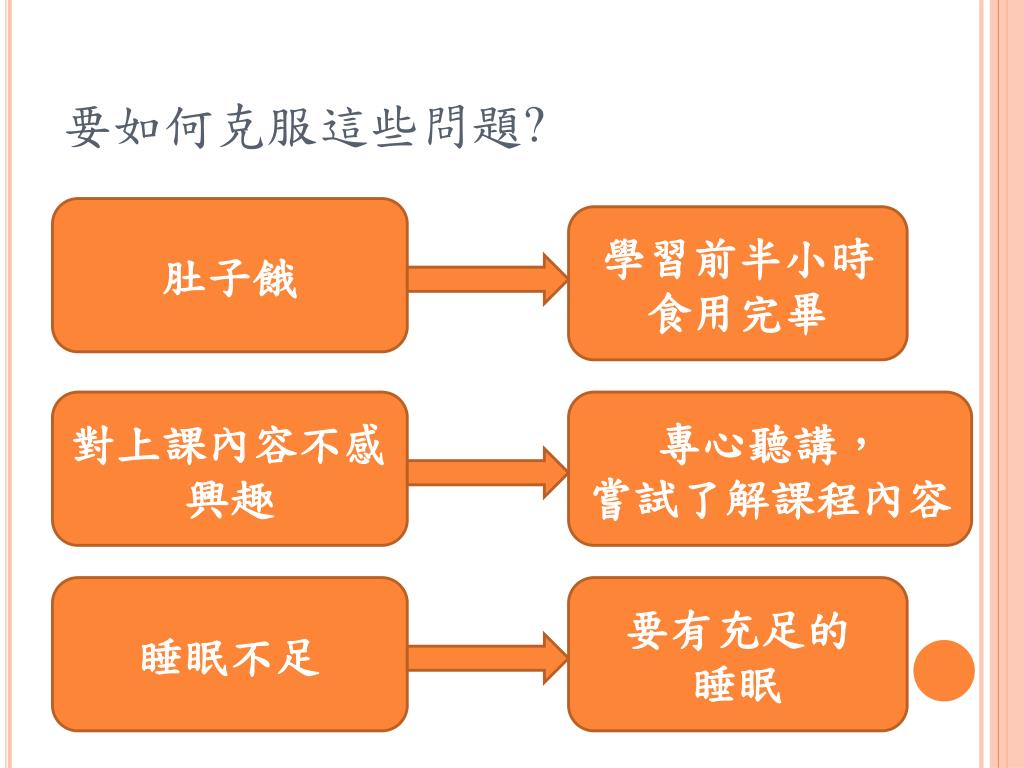 要如何克服這些問題?

肚子餓

學習前半小時食用完畢

對上課內容不感興趣

專心聽講，嘗試了解課程內容

睡眠不足

要有充足的睡眠